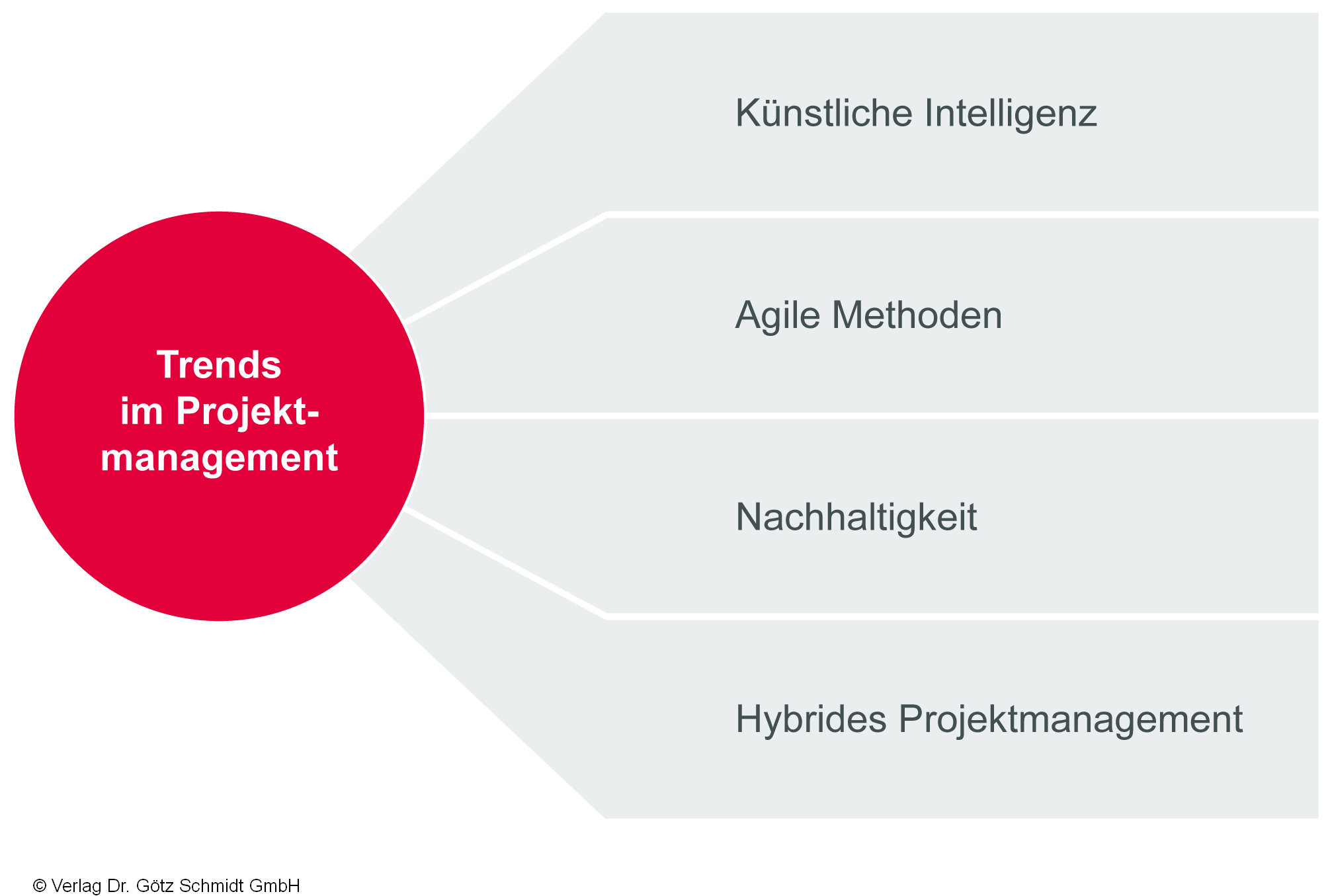 Trends
im Projektmanagement

Künstliche Intelligenz

Agile Methoden

Nachhaltigkeit

Hybrides Projektmanagement

© Verlag Dr. Götz Schmidt GmbH